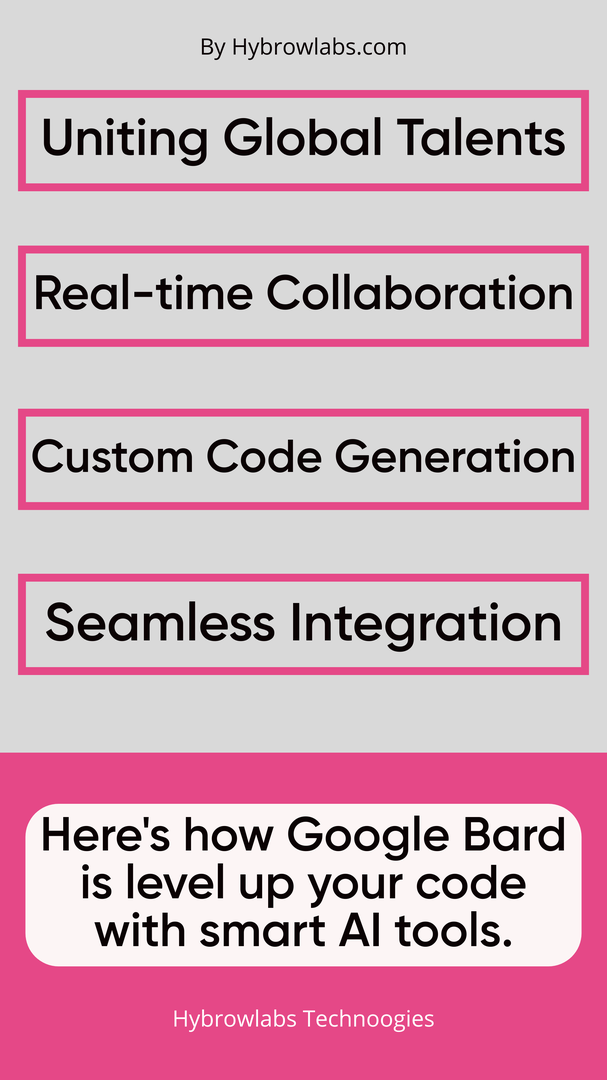 By Hybrowlabs.com

Uniting Global Talents

Real-time Collaboration

Custom Code Generation

Seamless Integration

Here's how Google Bard is level up your code with smart AI tools.

Hybrowlabs Technoogies